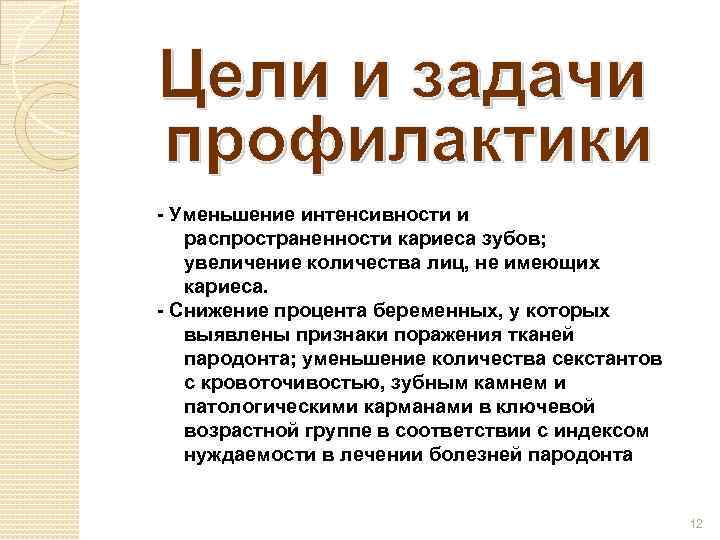 Цели и задачи профилактики

- Уменьшение интенсивности и распространенности кариеса зубов; увеличение количества лиц, не имеющих кариеса.
- Снижение процента беременных, у которых выявлены признаки поражения тканей пародонта; уменьшение количества секстантов с кровоточивостью, зубным камнем и патологическими карманами в ключевой возрастной группе в соответствии с индексом нуждаемости в лечении болезней пародонта

12